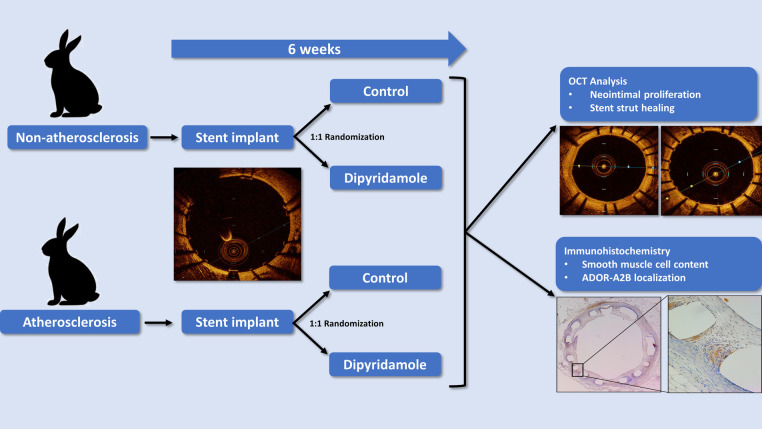 6 weeks

Non-atherosclerosis

Stent implant

1:1 Randomization

Control

Dipyridamole

Atherosclerosis

Stent implant

1:1 Randomization

Control

Dipyridamole

OCT Analysis
• Neointimal proliferation
• Stent strut healing

Immunohistochemistry
• Smooth muscle cell content
• ADOR-A2B localization